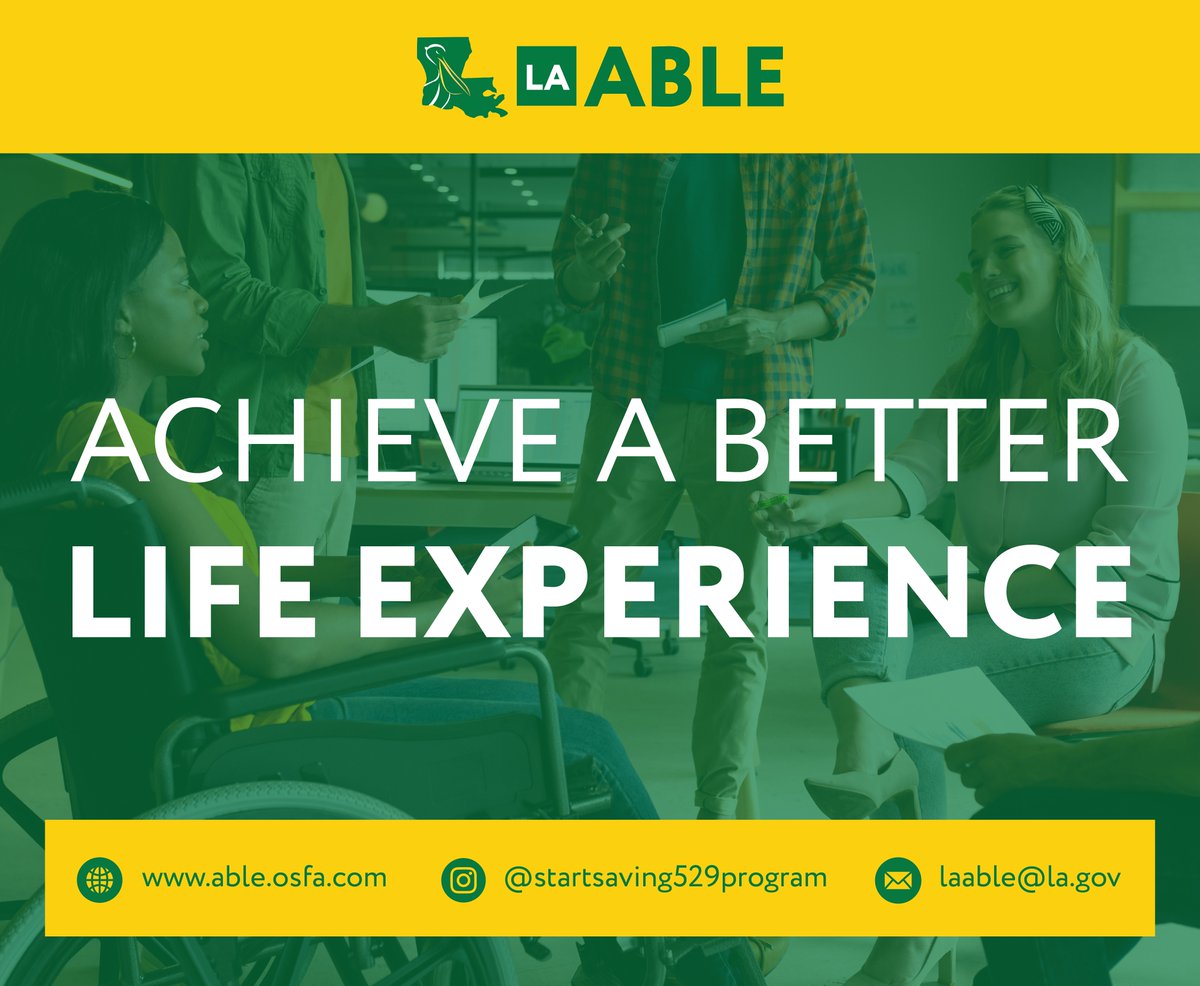 LA ABLE

ACHIEVE A BETTER LIFE EXPERIENCE

www.able.osfa.com
@startsaving529program
laable@la.gov